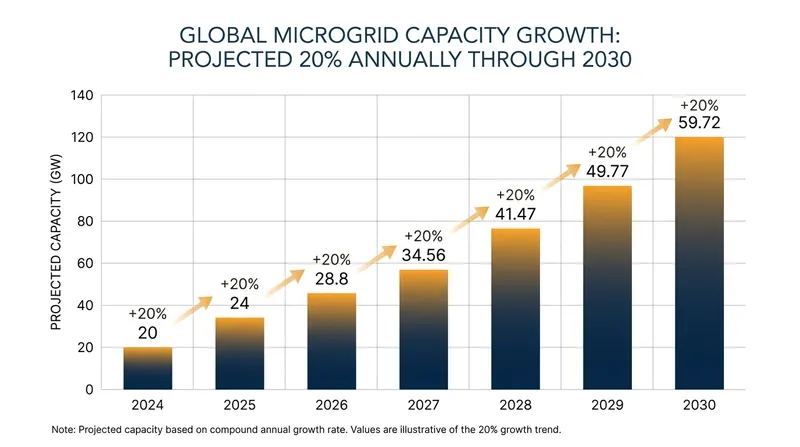 GLOBAL MICROGRID CAPACITY GROWTH:
PROJECTED 20% ANNUALLY THROUGH 2030

PROJECTED CAPACITY (GW)

140
120
100
80
60
40
20
0

+20%
20

+20%
24

+20%
28.8

+20%
34.56

+20%
41.47

+20%
49.77

+20%
59.72

2024
2025
2026
2027
2028
2029
2030

Note: Projected capacity based on compound annual growth rate. Values are illustrative of the 20% growth trend.